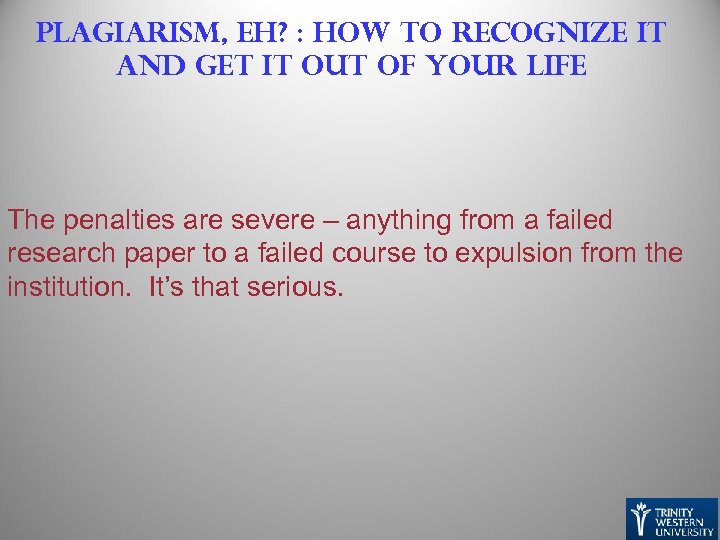 PLAGIARISM, EH? : HOW TO RECOGNIZE IT AND GET IT OUT OF YOUR LIFE

The penalties are severe – anything from a failed research paper to a failed course to expulsion from the institution. It's that serious.

TRINITY WESTERN UNIVERSITY